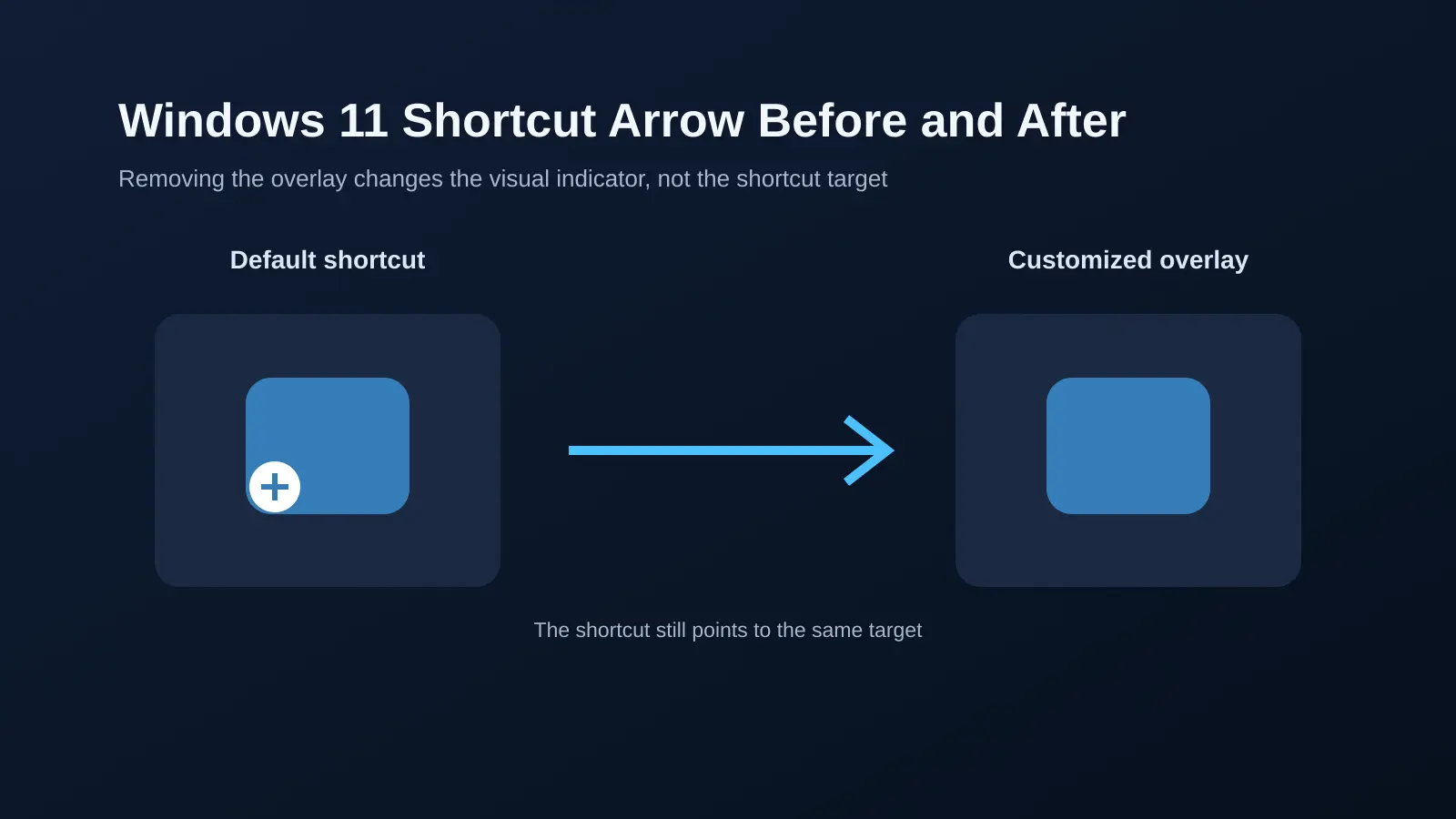 Windows 11 Shortcut Arrow Before and After

Removing the overlay changes the visual indicator, not the shortcut target

Default shortcut

Customized overlay

The shortcut still points to the same target